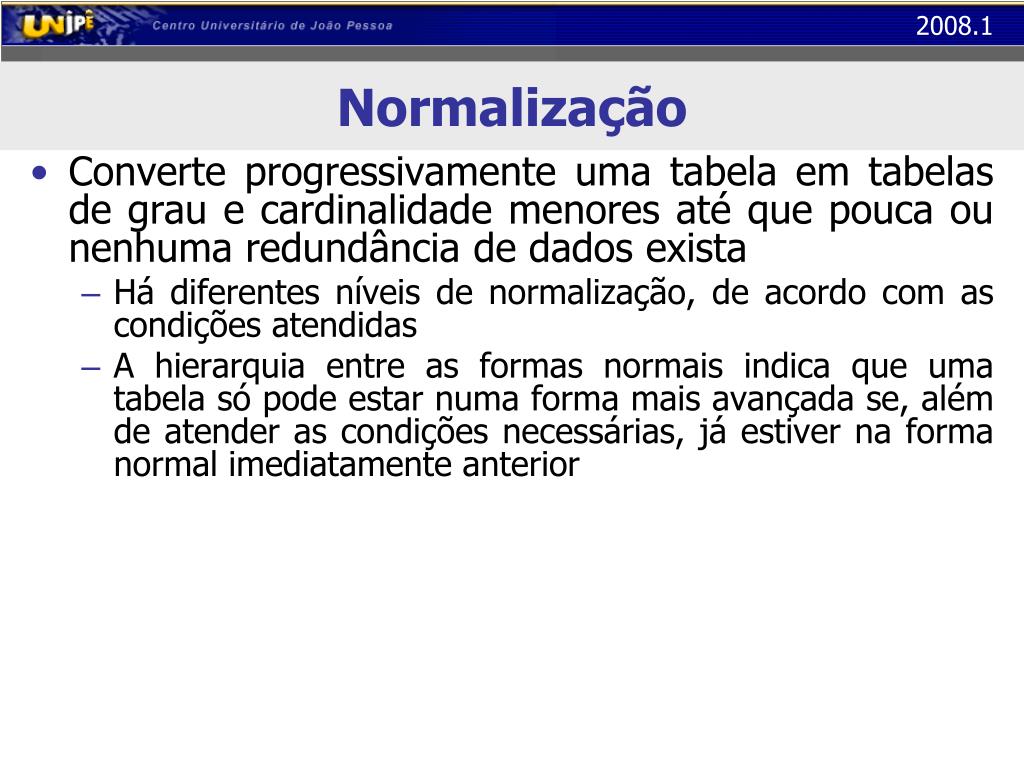 UNIPÊ Centro Universitário de João Pessoa

2008.1

Normalização

• Converte progressivamente uma tabela em tabelas de grau e cardinalidade menores até que pouca ou nenhuma redundância de dados exista
– Há diferentes níveis de normalização, de acordo com as condições atendidas
– A hierarquia entre as formas normais indica que uma tabela só pode estar numa forma mais avançada se, além de atender as condições necessárias, já estiver na forma normal imediatamente anterior